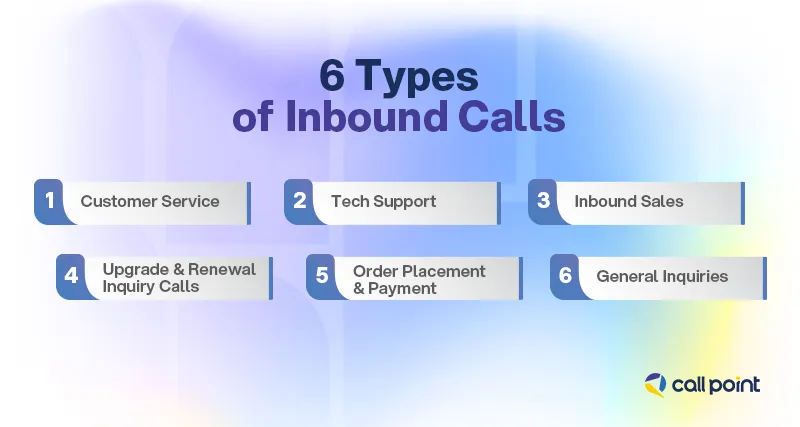 6 Types of Inbound Calls

1 Customer Service

2 Tech Support

3 Inbound Sales

4 Upgrade & Renewal Inquiry Calls

5 Order Placement & Payment

6 General Inquiries

call point